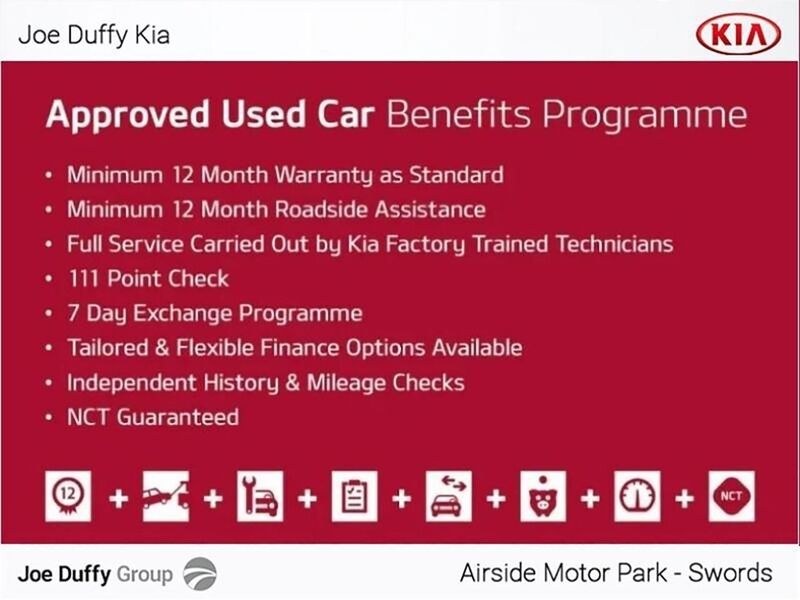 Joe Duffy Kia

KIA

Approved Used Car Benefits Programme

• Minimum 12 Month Warranty as Standard
• Minimum 12 Month Roadside Assistance
• Full Service Carried Out by Kia Factory Trained Technicians
• 111 Point Check
• 7 Day Exchange Programme
• Tailored & Flexible Finance Options Available
• Independent History & Mileage Checks
• NCT Guaranteed

12 + + + + + + + NCT

Joe Duffy Group

Airside Motor Park - Swords